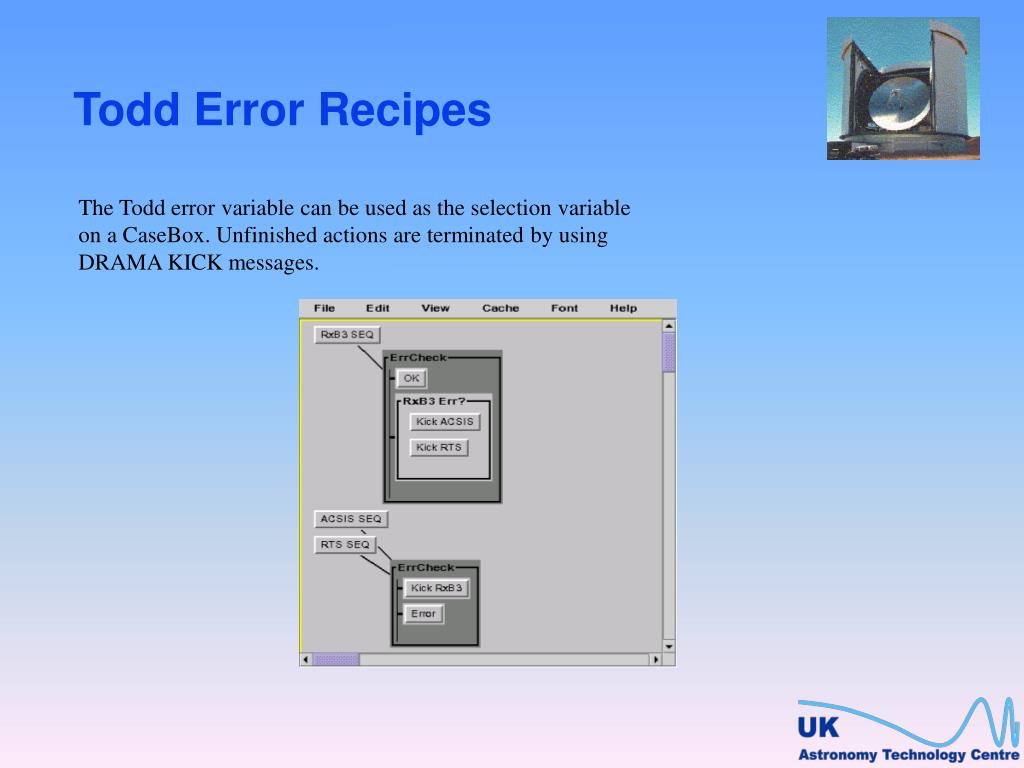 Todd Error Recipes

The Todd error variable can be used as the selection variable on a CaseBox. Unfinished actions are terminated by using DRAMA KICK messages.

File Edit View Cache Font Help

RxB3 SEQ
ErrCheck
OK
RxB3 Err?
Kick ACSIS
Kick RTS

ACSIS SEQ
RTS SEQ
ErrCheck
Kick RxB3
Error

UK
Astronomy Technology Centre